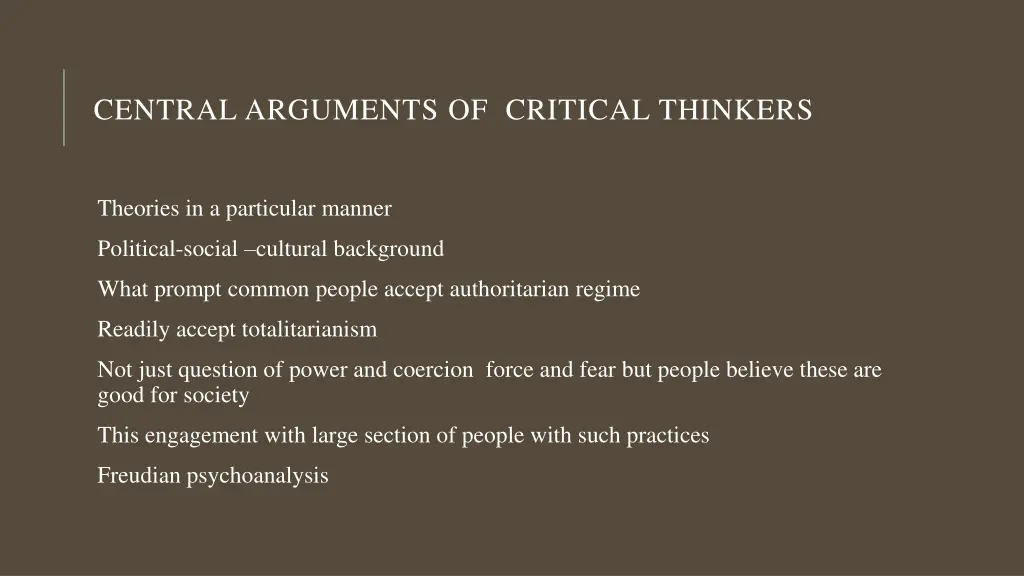 CENTRAL ARGUMENTS OF CRITICAL THINKERS

Theories in a particular manner

Political-social –cultural background

What prompt common people accept authoritarian regime

Readily accept totalitarianism

Not just question of power and coercion force and fear but people believe these are good for society

This engagement with large section of people with such practices

Freudian psychoanalysis